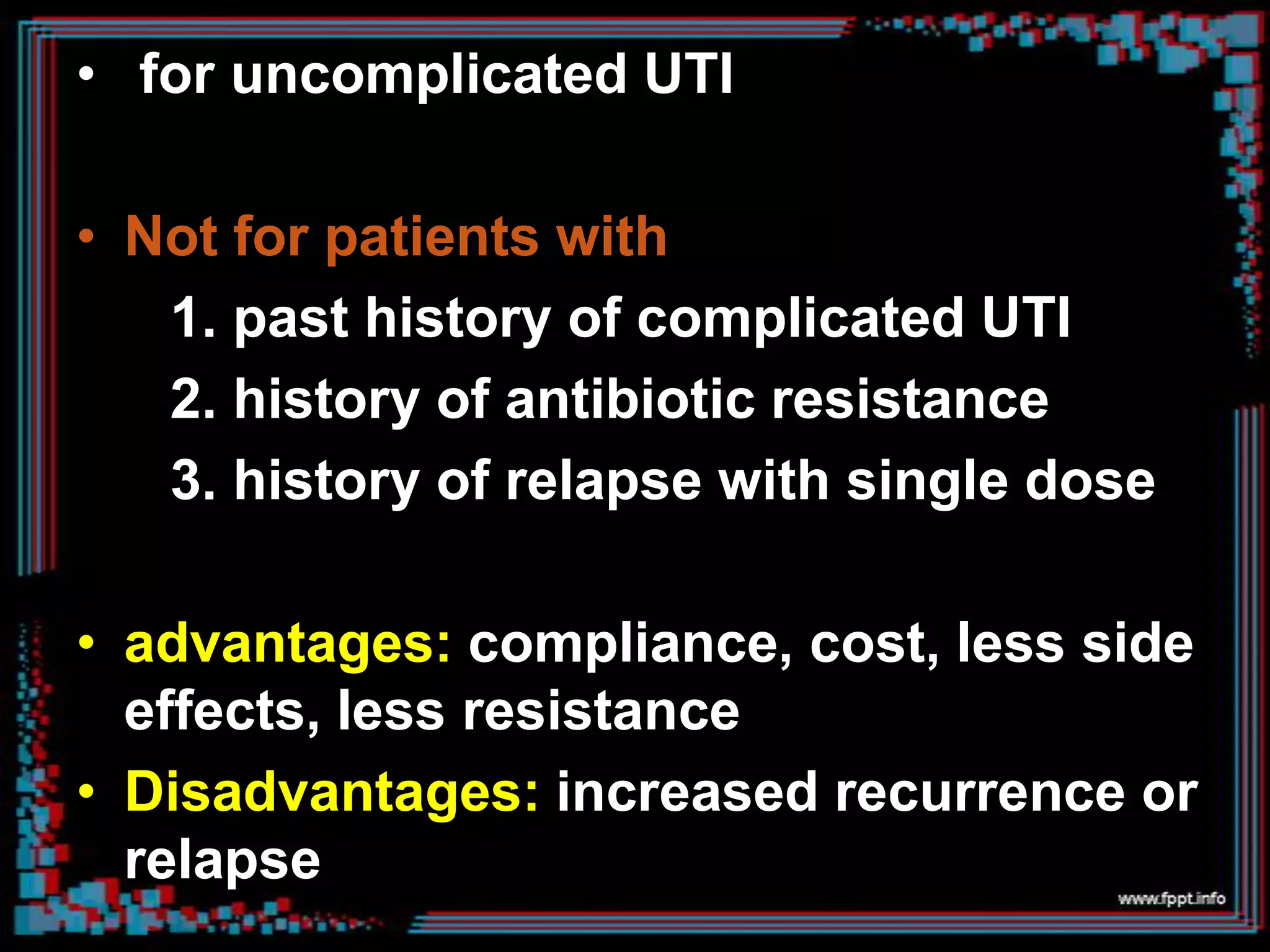 • for uncomplicated UTI

• Not for patients with

1. past history of complicated UTI
2. history of antibiotic resistance
3. history of relapse with single dose

• advantages: compliance, cost, less side effects, less resistance
• Disadvantages: increased recurrence or relapse

www.fppt.info